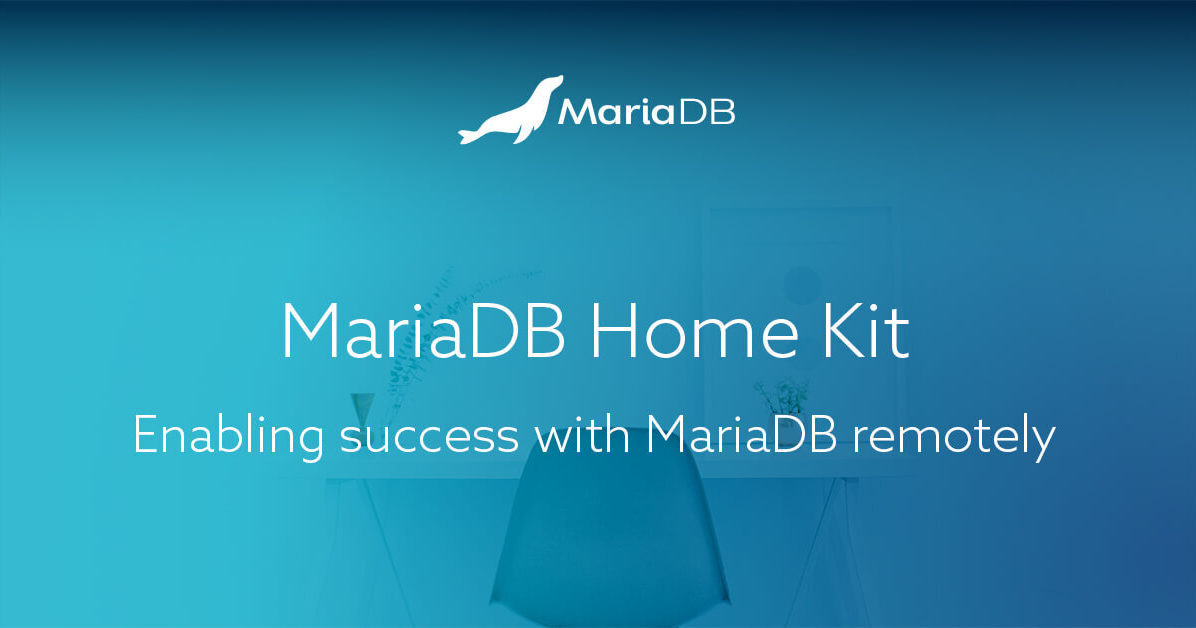 MariaDB

MariaDB Home Kit

Enabling success with MariaDB remotely